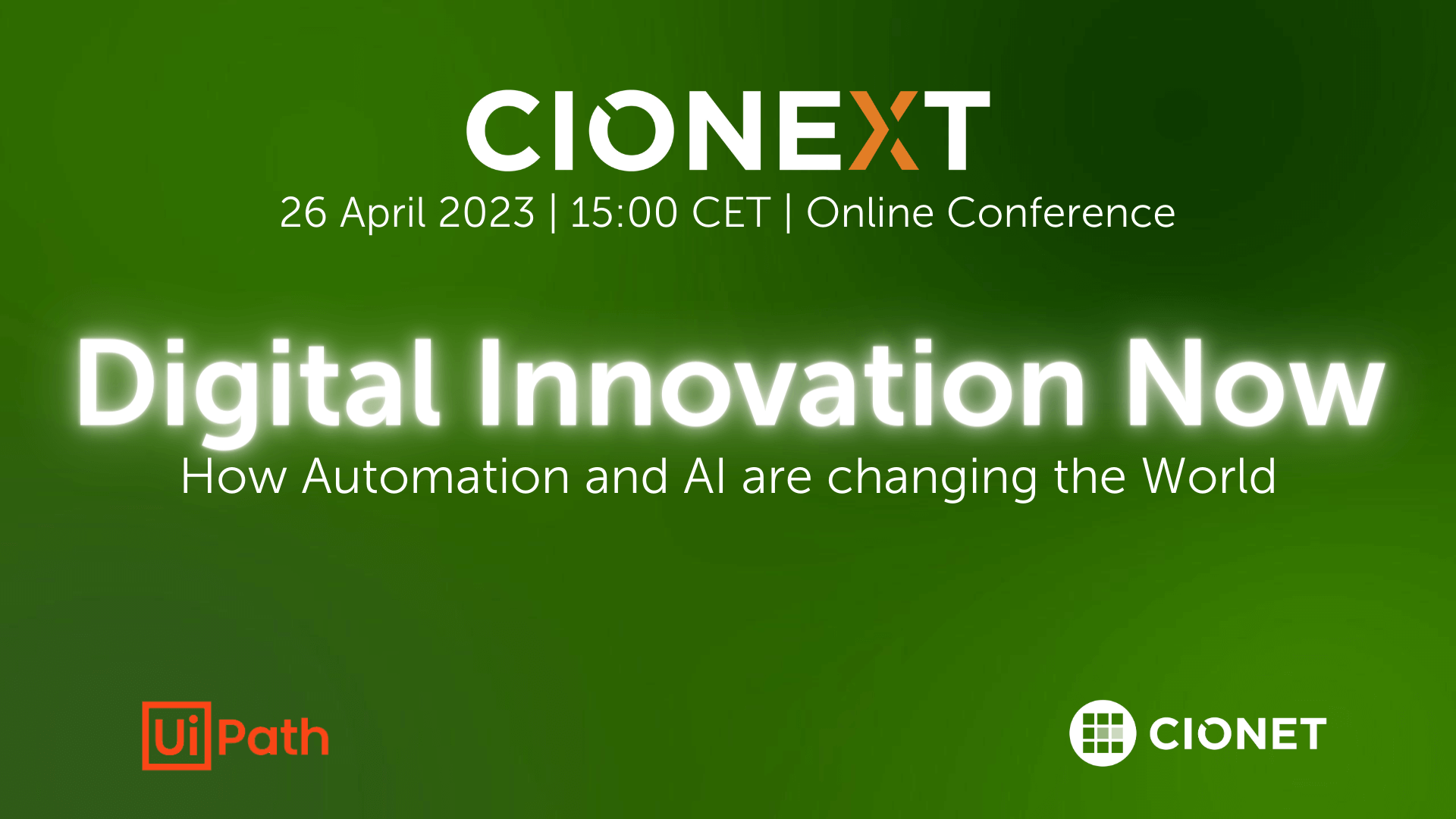 CIONEXT

26 April 2023 | 15:00 CET | Online Conference

Digital Innovation Now

How Automation and AI are changing the World

UiPath

CIONET